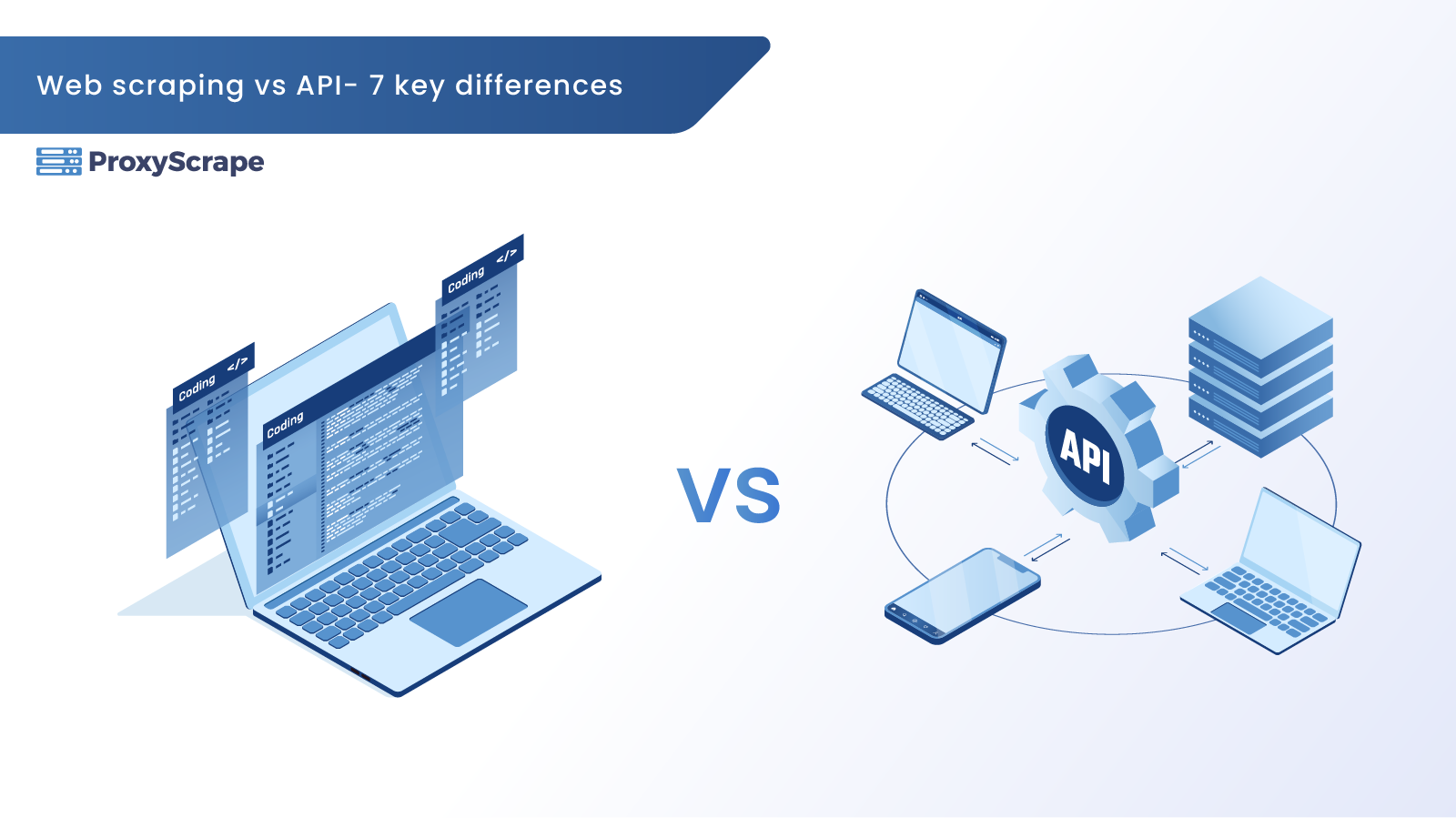 Web scraping vs API- 7 key differences

ProxyScrape

Coding </>

Coding

Coding </>

VS

API